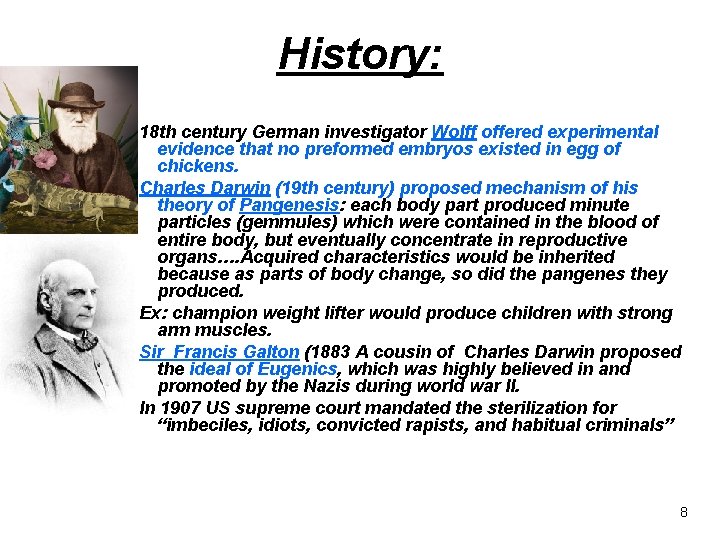 History:

18th century German investigator Wolff offered experimental evidence that no preformed embryos existed in egg of chickens.

Charles Darwin (19th century) proposed mechanism of his theory of Pangenesis: each body part produced minute particles (gemmules) which were contained in the blood of entire body, but eventually concentrate in reproductive organs….Acquired characteristics would be inherited because as parts of body change, so did the pangenes they produced.

Ex: champion weight lifter would produce children with strong arm muscles.

Sir Francis Galton (1883 A cousin of Charles Darwin proposed the ideal of Eugenics, which was highly believed in and promoted by the Nazis during world war II.

In 1907 US supreme court mandated the sterilization for "imbeciles, idiots, convicted rapists, and habitual criminals"

8